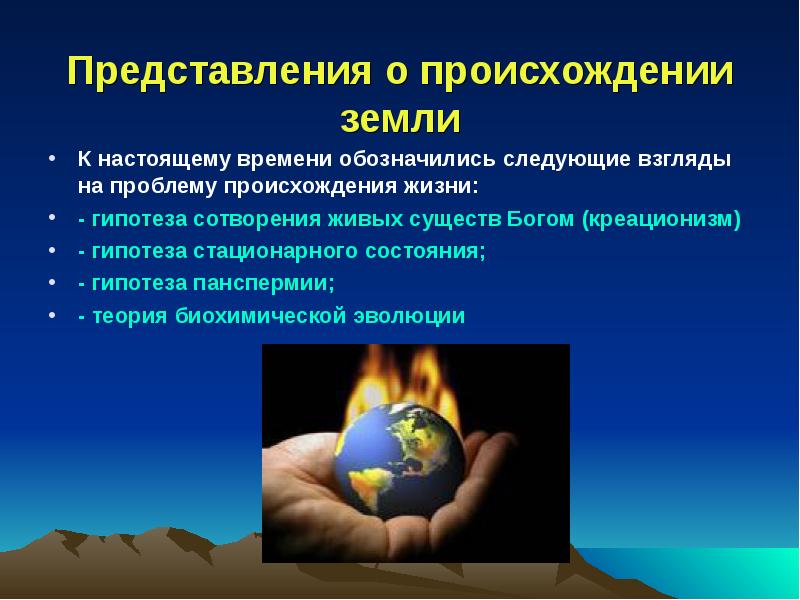 Представления о происхождении земли

• К настоящему времени обозначились следующие взгляды на проблему происхождения жизни:
• - гипотеза сотворения живых существ Богом (креационизм)
• - гипотеза стационарного состояния;
• - гипотеза панспермии;
• - теория биохимической эволюции